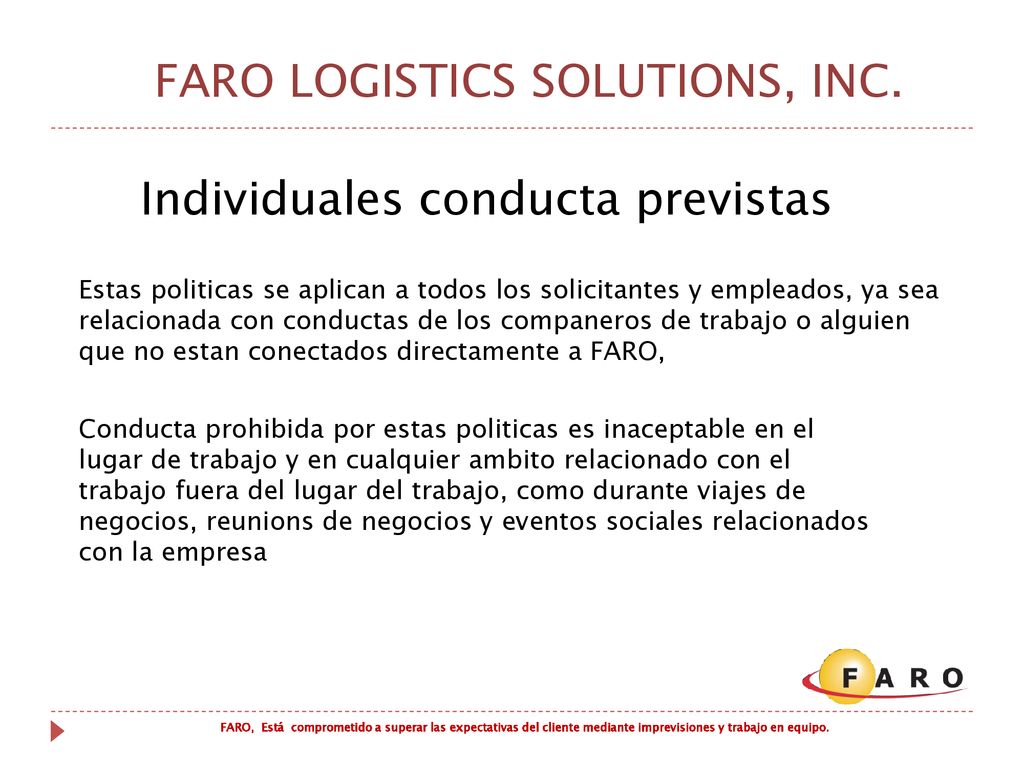 FARO LOGISTICS SOLUTIONS, INC.

Individuales conducta previstas

Estas politicas se aplican a todos los solicitantes y empleados, ya sea relacionada con conductas de los companeros de trabajo o alguien que no estan conectados directamente a FARO,

Conducta prohibida por estas politicas es inaceptable en el lugar de trabajo y en cualquier ambito relacionado con el trabajo fuera del lugar del trabajo, como durante viajes de negocios, reunions de negocios y eventos sociales relacionados con la empresa

FARO

FARO, Está comprometido a superar las expectativas del cliente mediante imprevisiones y trabajo en equipo.